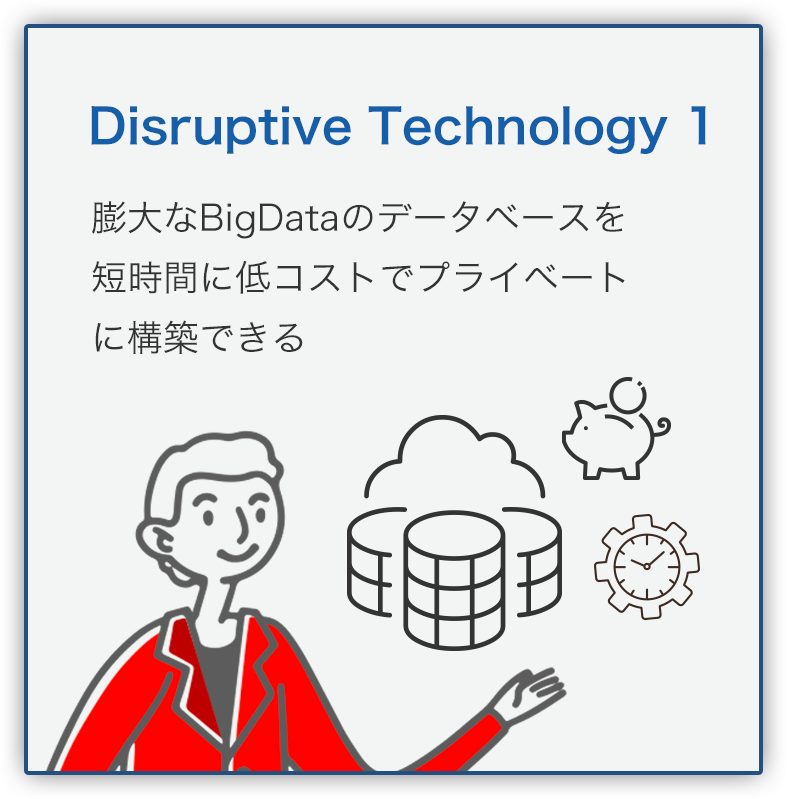 Disruptive Technology 1

膨大なBigDataのデータベースを短時間に低コストでプライベートに構築できる